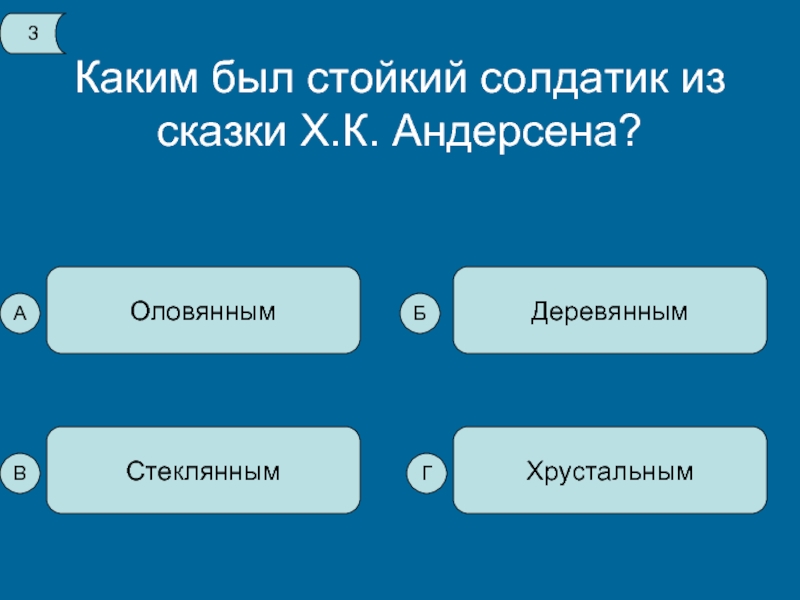 3

Каким был стойкий солдатик из сказки Х.К. Андерсена?

А Оловянным

Б Деревянным

В Стеклянным

Г Хрустальным